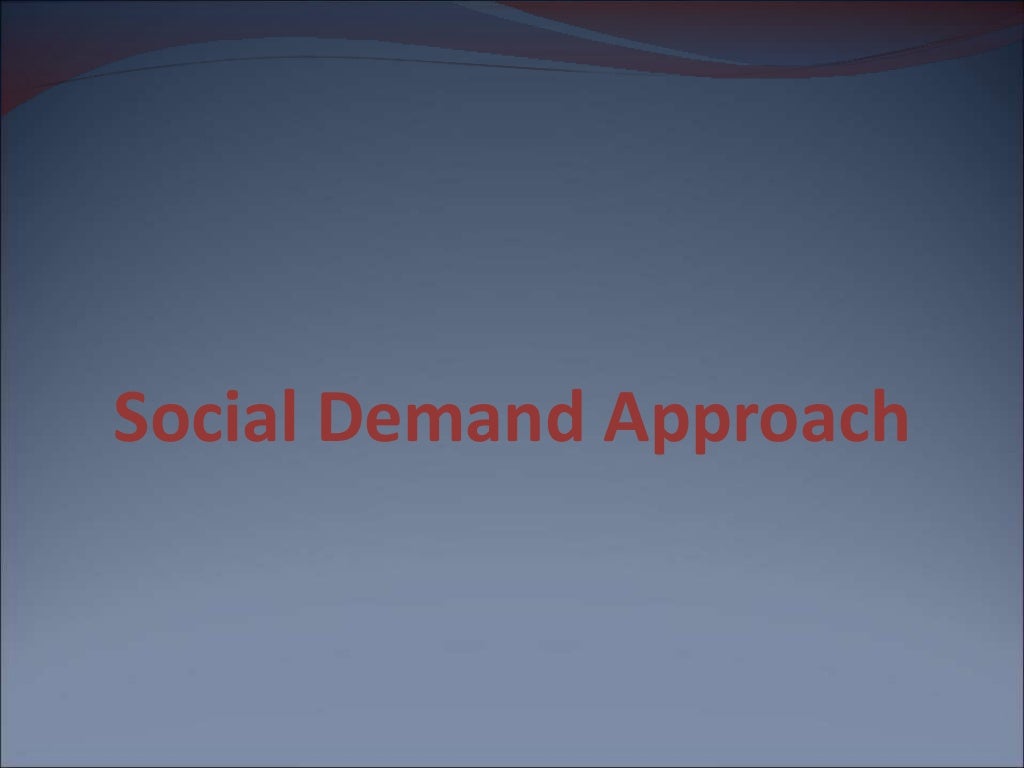 Social Demand Approach